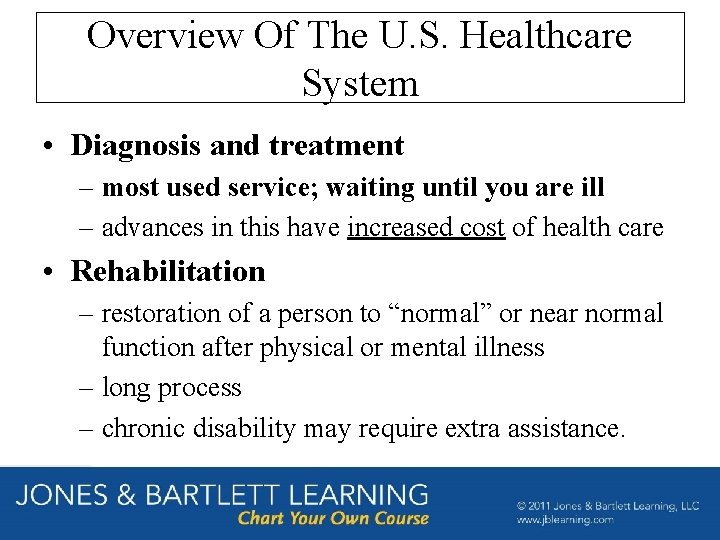 Overview Of The U.S. Healthcare System

• Diagnosis and treatment
 – most used service; waiting until you are ill
 – advances in this have increased cost of health care
• Rehabilitation
 – restoration of a person to “normal” or near normal function after physical or mental illness
 – long process
 – chronic disability may require extra assistance.

JONES & BARTLETT LEARNING
Chart Your Own Course
© 2011 Jones & Bartlett Learning, LLC
www.jblearning.com